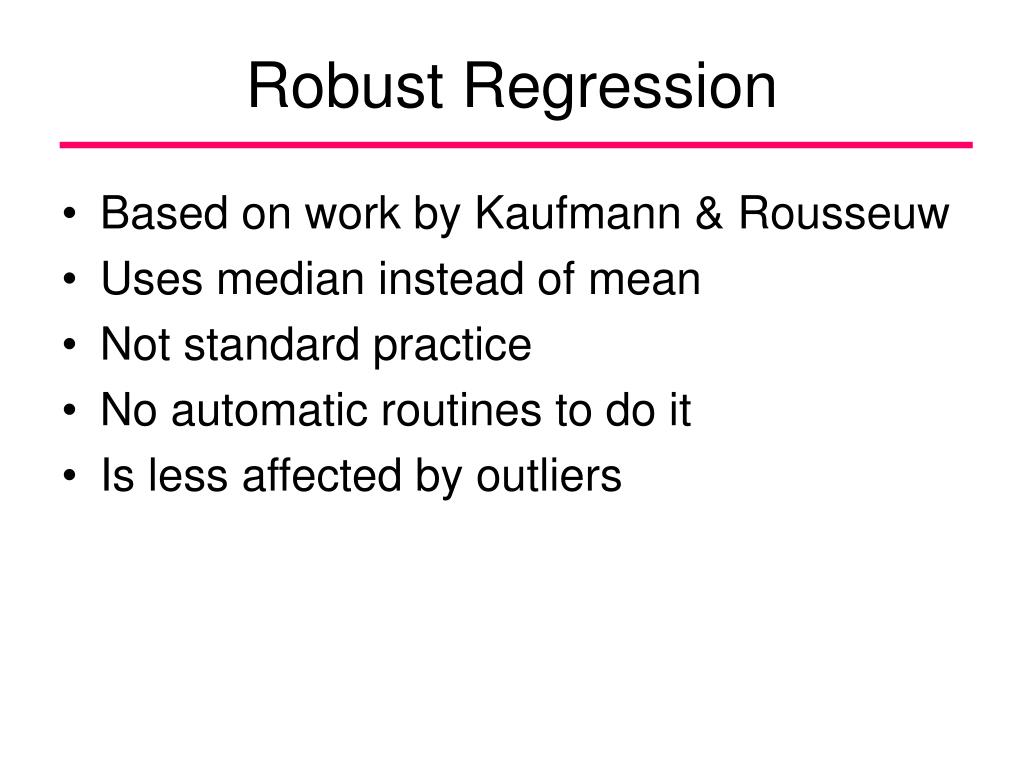 Robust Regression

• Based on work by Kaufmann & Rousseuw
• Uses median instead of mean
• Not standard practice
• No automatic routines to do it
• Is less affected by outliers